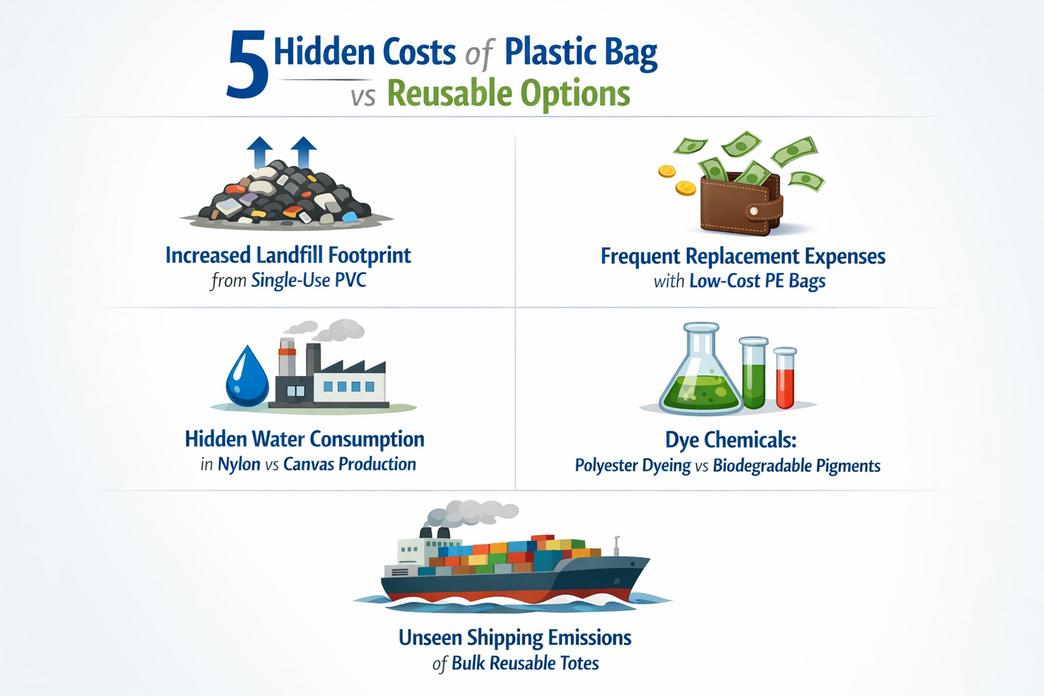 5 Hidden Costs of Plastic Bag vs Reusable Options

Increased Landfill Footprint
from Single-Use PVC

Frequent Replacement Expenses
with Low-Cost PE Bags

Hidden Water Consumption
in Nylon vs Canvas Production

Dye Chemicals:
Polyester Dyeing vs Biodegradable Pigments

Unseen Shipping Emissions
of Bulk Reusable Totes